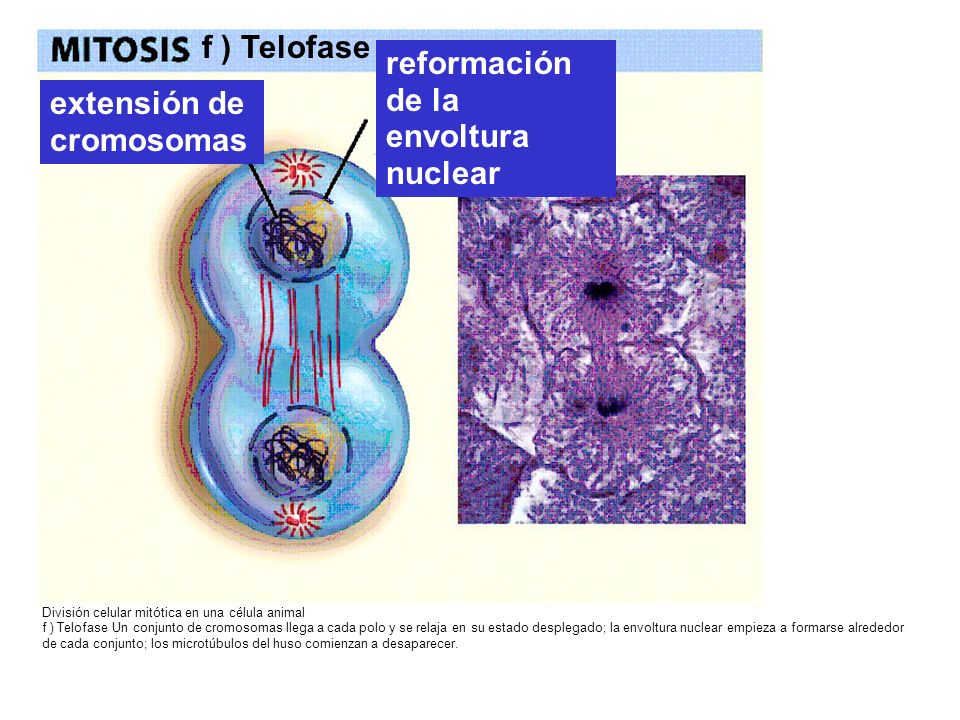 MITOSIS f ) Telofase

extensión de cromosomas

reformación de la envoltura nuclear

División celular mitótica en una célula animal
f ) Telofase Un conjunto de cromosomas llega a cada polo y se relaja en su estado desplegado; la envoltura nuclear empieza a formarse alrededor de cada conjunto; los microtúbulos del huso comienzan a desaparecer.